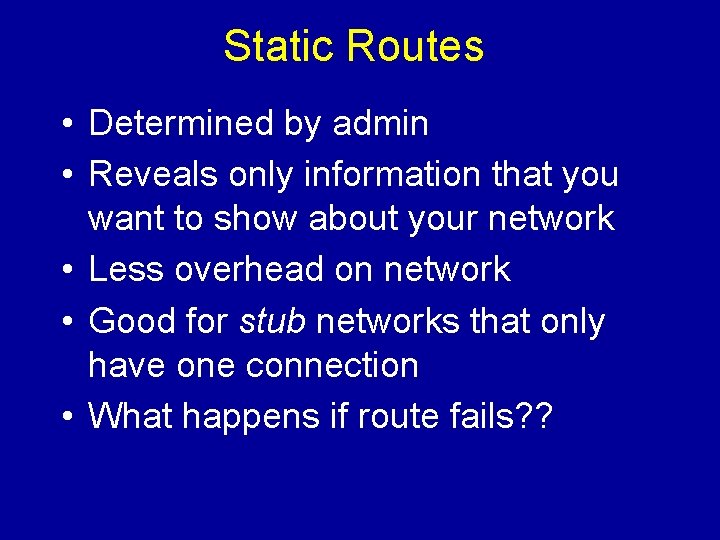 Static Routes

• Determined by admin
• Reveals only information that you want to show about your network
• Less overhead on network
• Good for stub networks that only have one connection
• What happens if route fails??